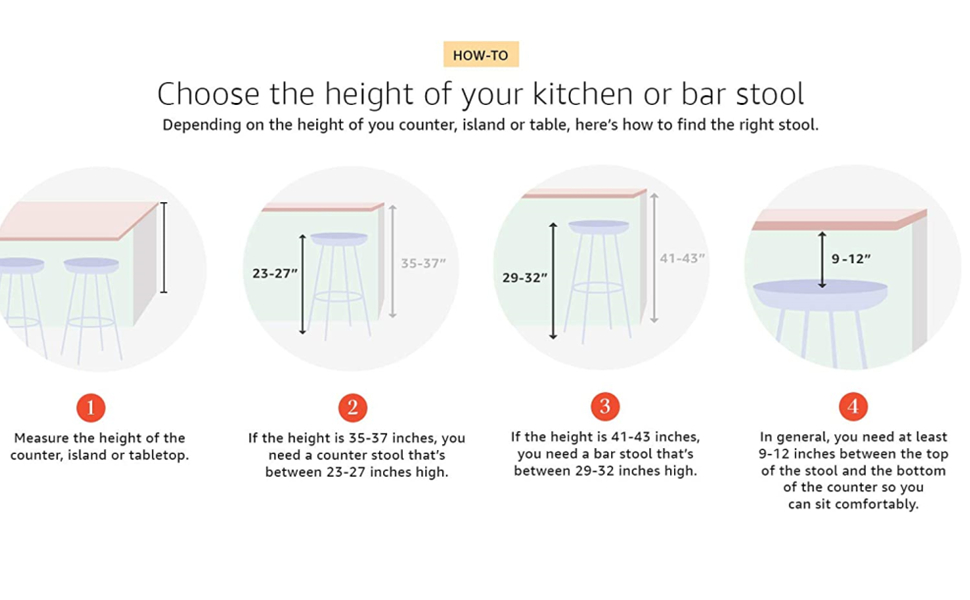 HOW-TO

Choose the height of your kitchen or bar stool

Depending on the height of you counter, island or table, here's how to find the right stool.

23-27"

35-37"

29-32"

41-43"

9-12"

1

Measure the height of the counter, island or tabletop.

2

If the height is 35-37 inches, you need a counter stool that's between 23-27 inches high.

3

If the height is 41-43 inches, you need a bar stool that's between 29-32 inches high.

4

In general, you need at least 9-12 inches between the top of the stool and the bottom of the counter so you can sit comfortably.